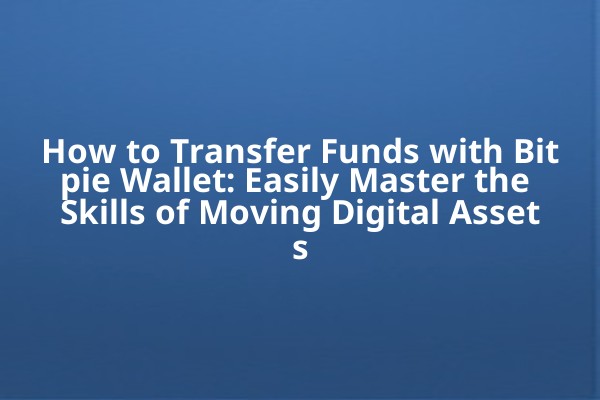 How to Transfer Funds with Bitpie Wallet: Easily Master the Skills of Moving Digital Assets